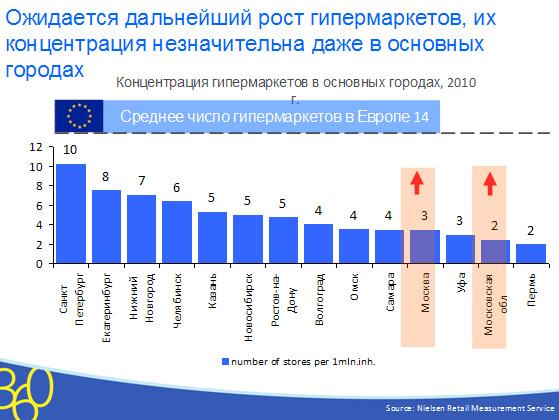 Ожидается дальнейший рост гипермаркетов, их концентрация незначительна даже в основных городах

Концентрация гипермаркетов в основных городах, 2010 г.

Среднее число гипермаркетов в Европе 14

12
10
8
6
4
2
0

10
8
7
6
5
5
5
4
4
4
3
3
2
2

Санкт Петербург
Екатеринбург
Нижний Новгород
Челябинск
Казань
Новосибирск
Ростов-на-Дону
Волгоград
Омск
Самара
Москва
Уфа
Московская обл
Пермь

number of stores per 1mln.inh.

360

Source: Nielsen Retail Measurement Service